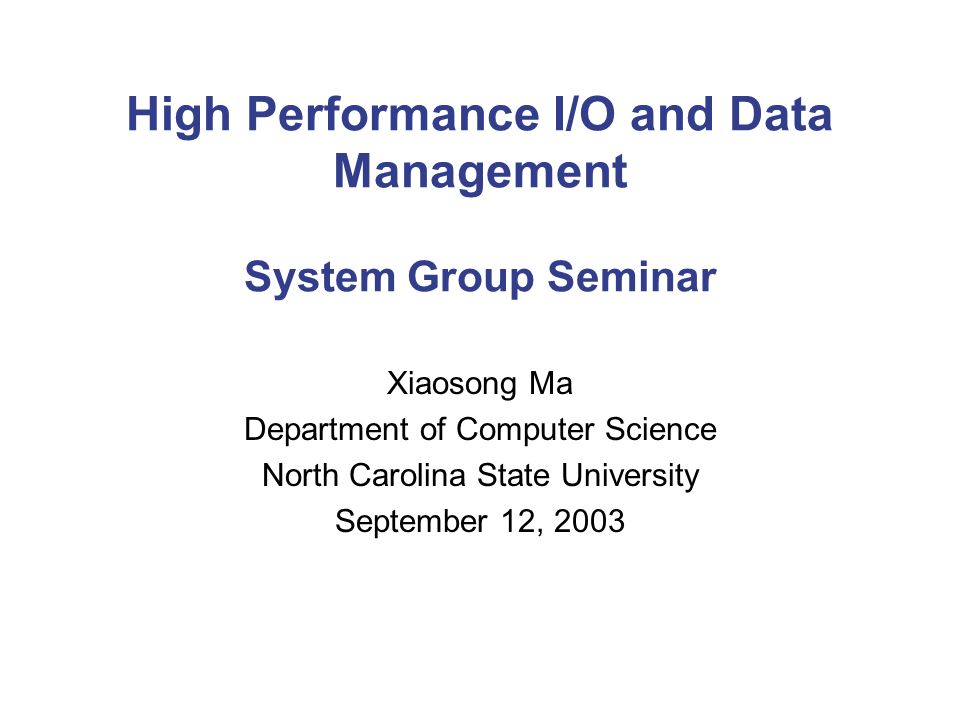 High Performance I/O and Data Management

System Group Seminar

Xiaosong Ma
Department of Computer Science
North Carolina State University
September 12, 2003